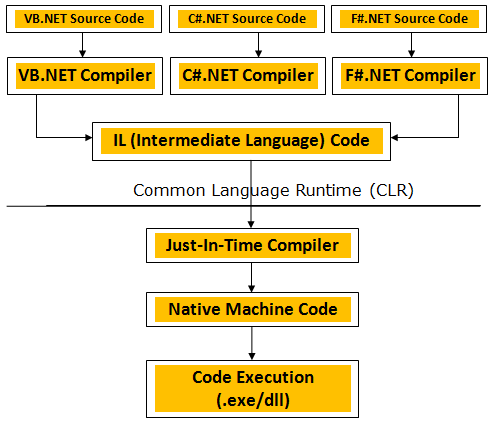 VB.NET Source Code

C#.NET Source Code

F#.NET Source Code

VB.NET Compiler

C#.NET Compiler

F#.NET Compiler

IL (Intermediate Language) Code

Common Language Runtime (CLR)

Just-In-Time Compiler

Native Machine Code

Code Execution (.exe/dll)